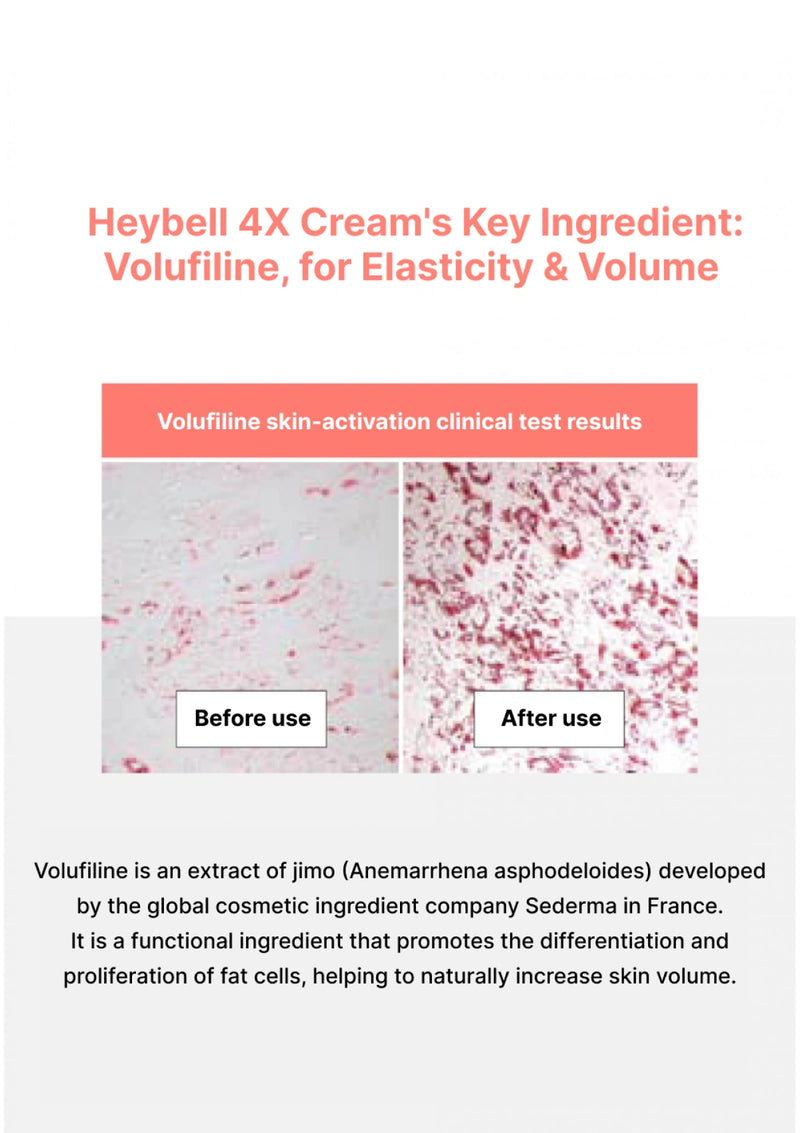 Heybell 4X Cream's Key Ingredient: Volufiline, for Elasticity & Volume

Volufiline skin-activation clinical test results

Before use

After use

Volufiline is an extract of jimo (Anemarrhena asphodeloides) developed by the global cosmetic ingredient company Sederma in France. It is a functional ingredient that promotes the differentiation and proliferation of fat cells, helping to naturally increase skin volume.